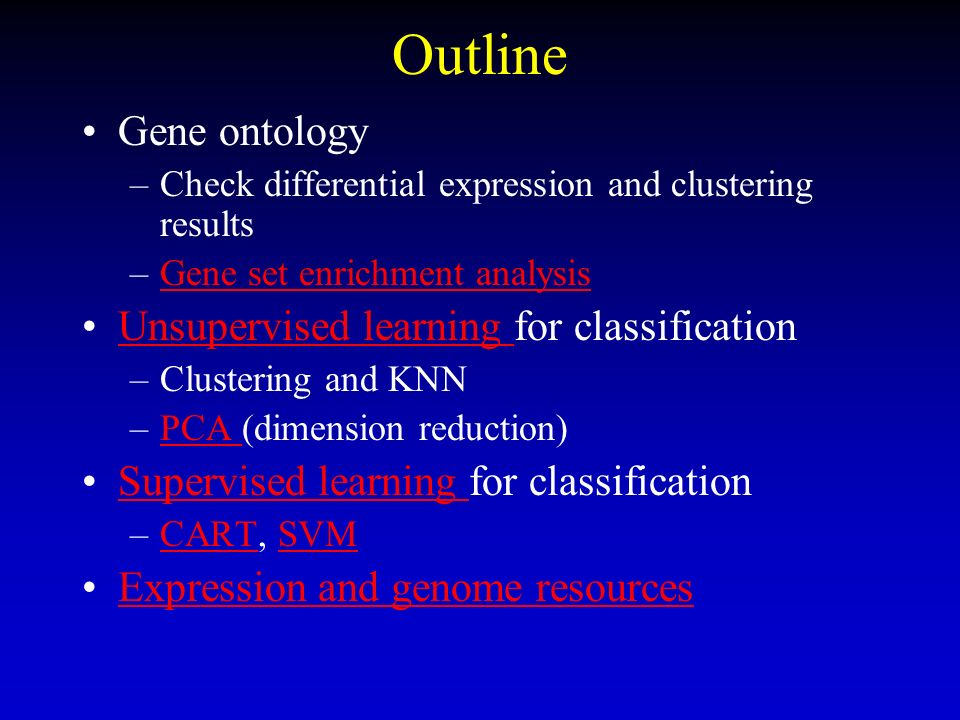 Outline

• Gene ontology
– Check differential expression and clustering results
– Gene set enrichment analysis
• Unsupervised learning for classification
– Clustering and KNN
– PCA (dimension reduction)
• Supervised learning for classification
– CART, SVM
• Expression and genome resources